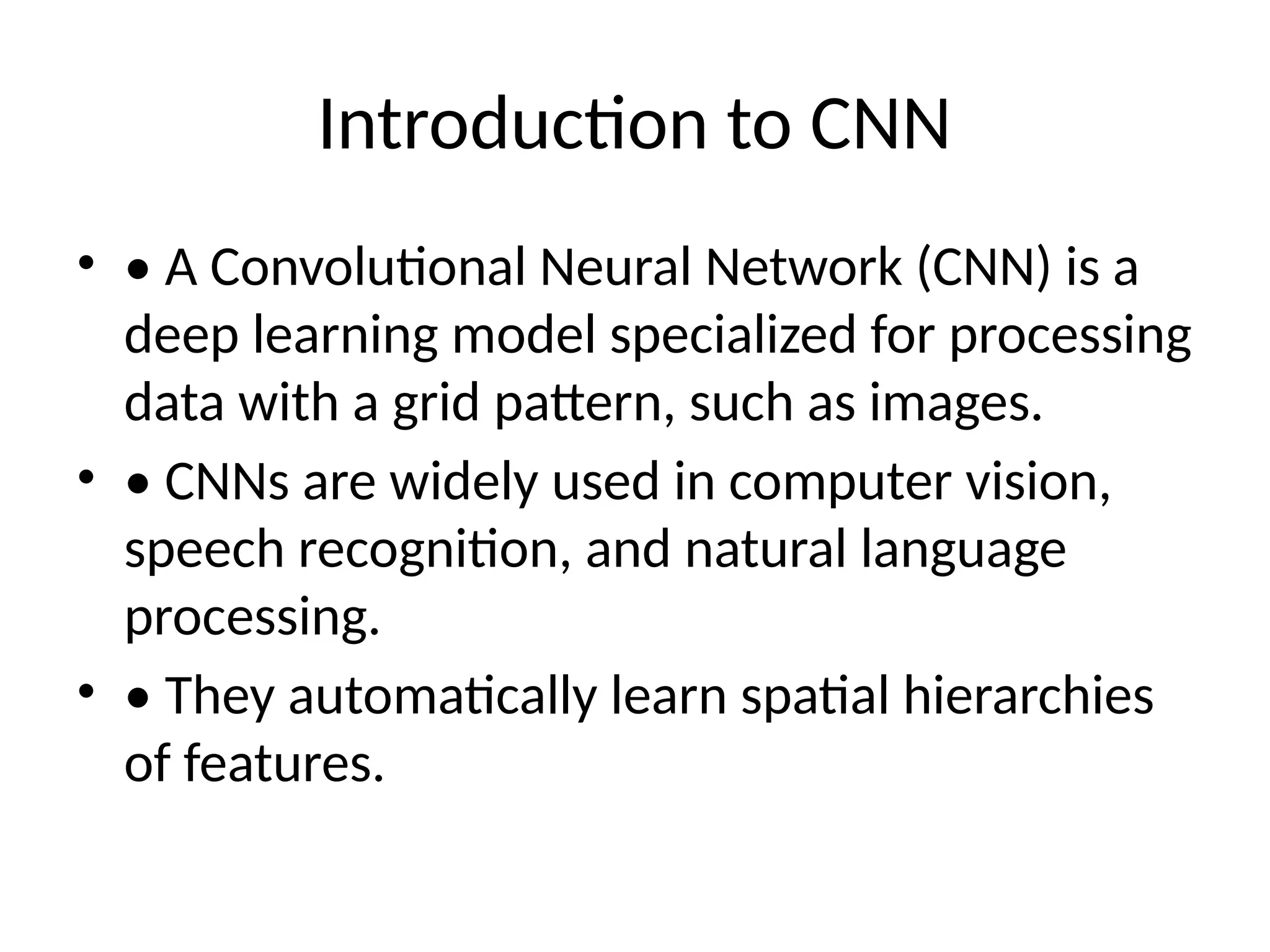 Introduction to CNN

• • A Convolutional Neural Network (CNN) is a deep learning model specialized for processing data with a grid pattern, such as images.
• • CNNs are widely used in computer vision, speech recognition, and natural language processing.
• • They automatically learn spatial hierarchies of features.